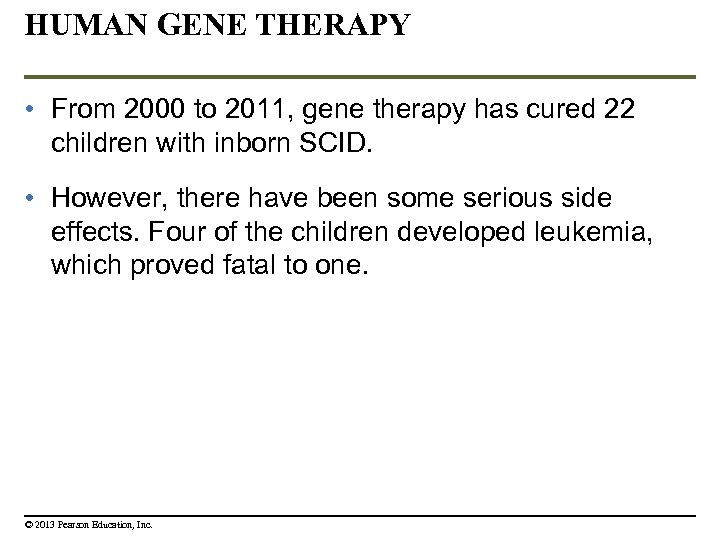 HUMAN GENE THERAPY

• From 2000 to 2011, gene therapy has cured 22 children with inborn SCID.

• However, there have been some serious side effects. Four of the children developed leukemia, which proved fatal to one.

© 2013 Pearson Education, Inc.